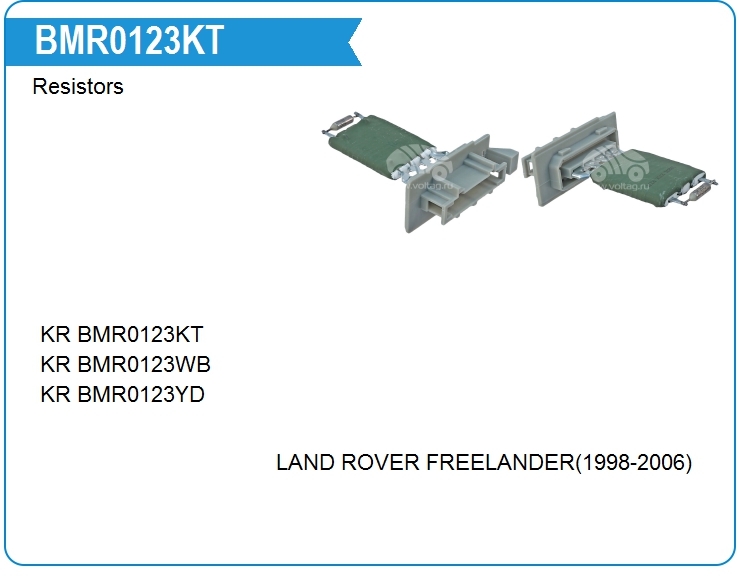 BMR0123KT

Resistors

www.voltag.ru

www.voltag.ru

KR BMR0123KT
KR BMR0123WB
KR BMR0123YD

LAND ROVER FREELANDER(1998-2006)